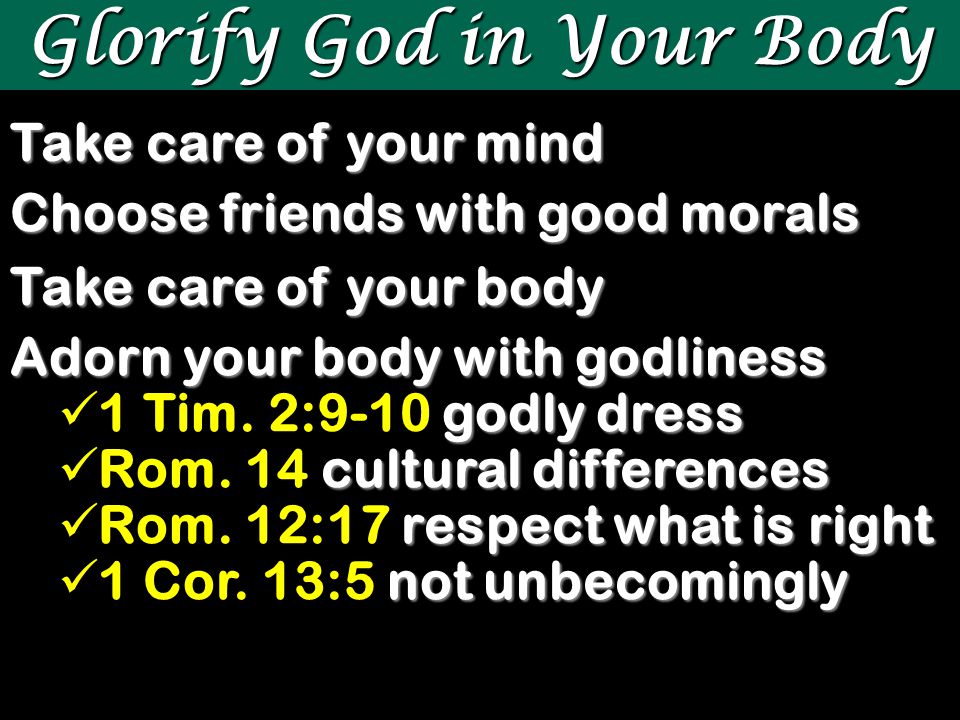 Glorify God in Your Body

Take care of your mind

Choose friends with good morals

Take care of your body

Adorn your body with godliness

✓1 Tim. 2:9-10 godly dress

✓Rom. 14 cultural differences

✓Rom. 12:17 respect what is right

✓1 Cor. 13:5 not unbecomingly